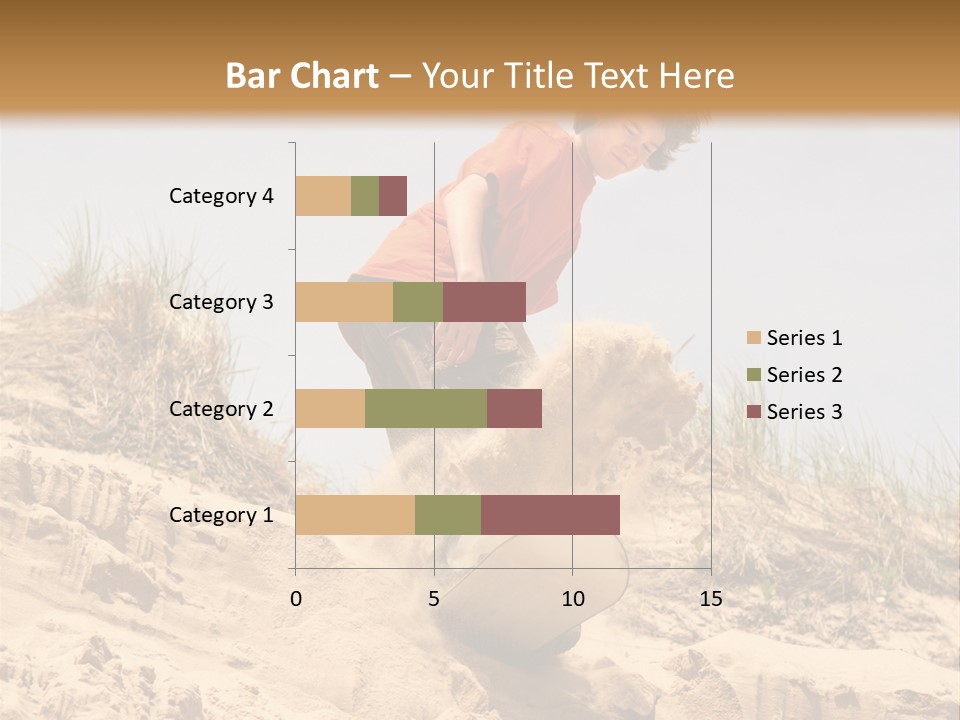 Bar Chart – Your Title Text Here

Category 4
Category 3
Category 2
Category 1

0 5 10 15

Series 1
Series 2
Series 3